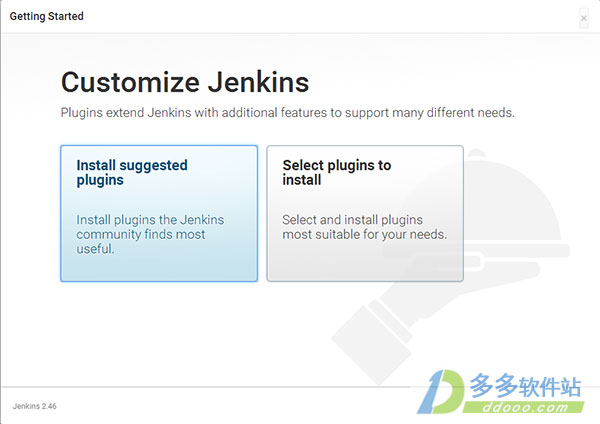 Getting Started

×

Customize Jenkins

Plugins extend Jenkins with additional features to support many different needs.

Install suggested plugins

Install plugins the Jenkins community finds most useful.

Select plugins to install

Select and install plugins most suitable for your needs.

Jenkins 2.46

多多软件站
ddooo.com